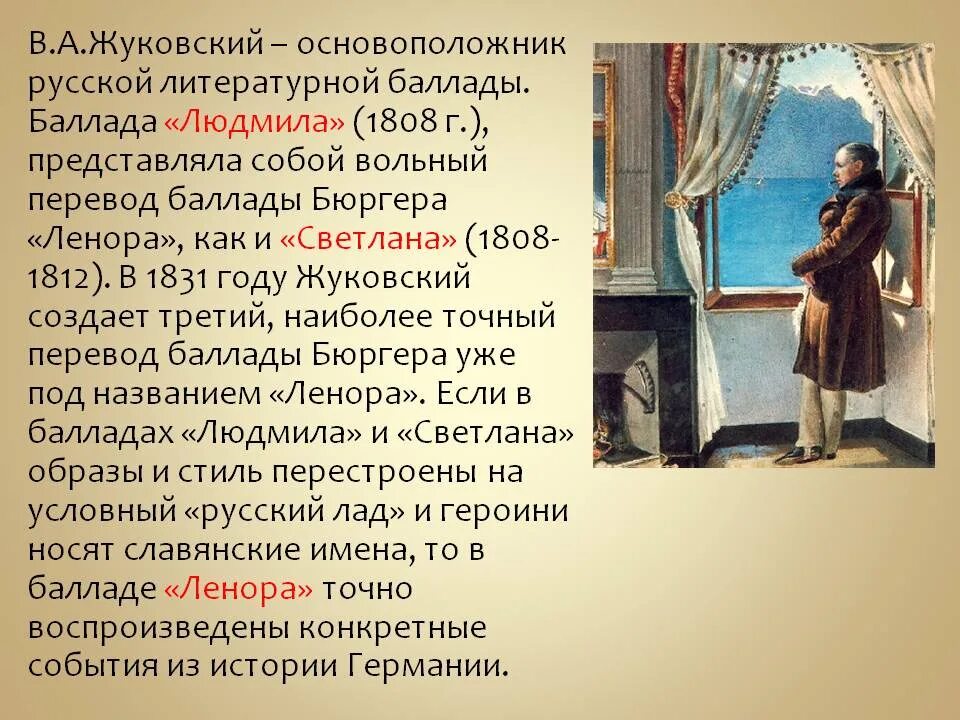 В.А.Жуковский – основоположник русской литературной баллады. Баллада «Людмила» (1808 г.), представляла собой вольный перевод баллады Бюргера «Ленора», как и «Светлана» (1808-1812). В 1831 году Жуковский создает третий, наиболее точный перевод баллады Бюргера уже под названием «Ленора». Если в балладах «Людмила» и «Светлана» образы и стиль перестроены на условный «русский лад» и героини носят славянские имена, то в балладе «Ленора» точно воспроизведены конкретные события из истории Германии.